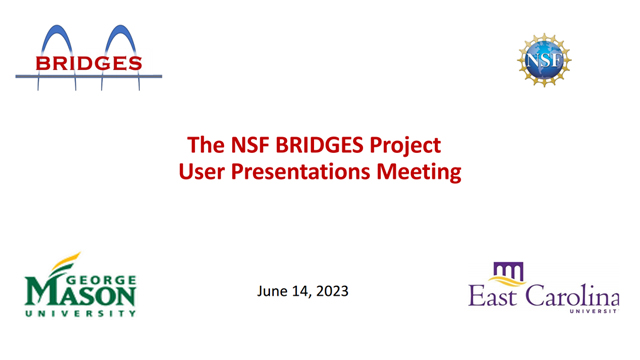 BRIDGES

NSF

The NSF BRIDGES Project
User Presentations Meeting

GEORGE MASON UNIVERSITY

June 14, 2023

East Carolina UNIVERSITY